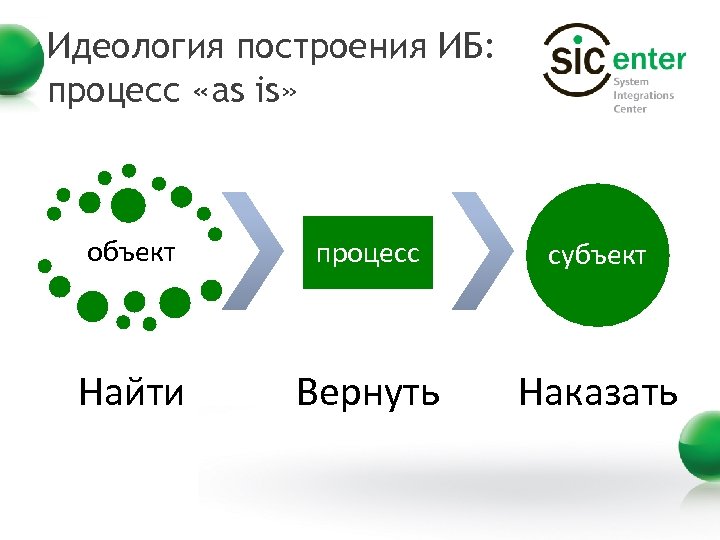 Идеология построения ИБ: процесс «as is»

SIC enter
System Integrations Center

объект

процесс

субъект

Найти

Вернуть

Наказать